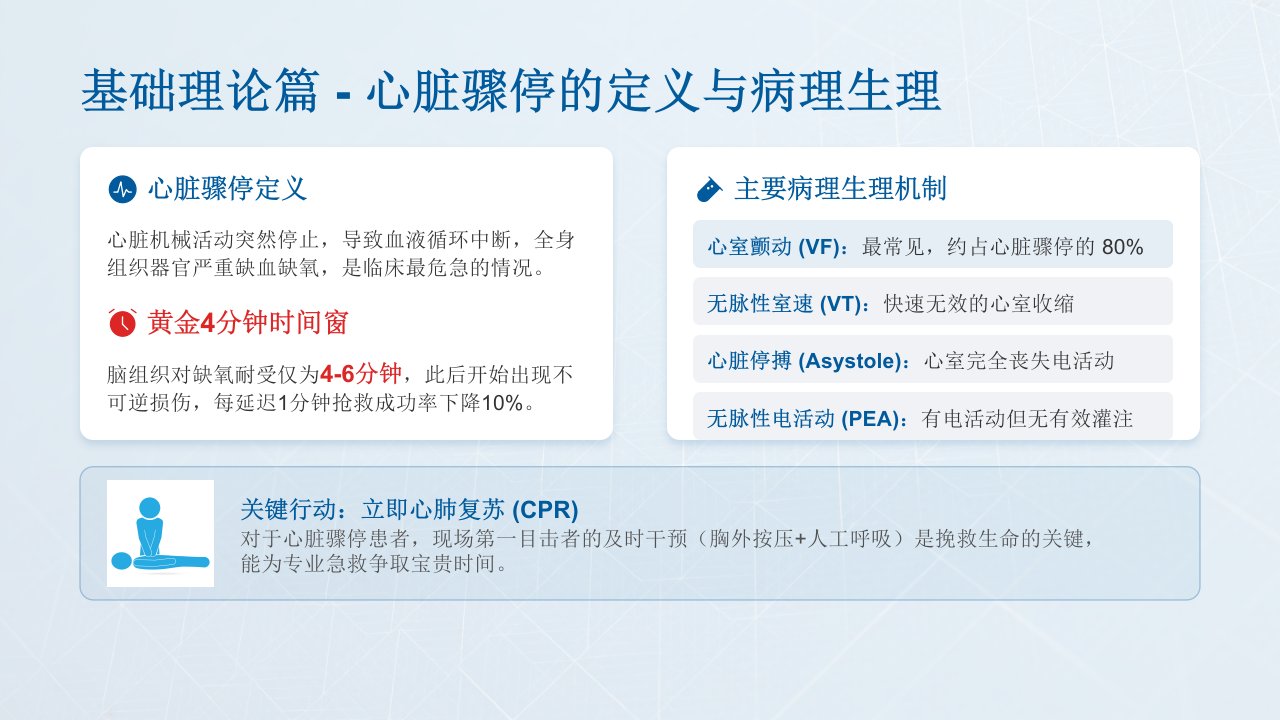 基础理论篇 - 心脏骤停的定义与病理生理

心脏骤停定义

心脏机械活动突然停止，导致血液循环中断，全身组织器官严重缺血缺氧，是临床最危急的情况。

黄金4分钟时间窗

脑组织对缺氧耐受仅为4-6分钟，此后开始出现不可逆损伤，每延迟1分钟抢救成功率下降10%。

主要病理生理机制

心室颤动 (VF)：最常见，约占心脏骤停的 80%

无脉性室速 (VT)：快速无效的心室收缩

心脏停搏 (Asystole)：心室完全丧失电活动

无脉性电活动 (PEA)：有电活动但无有效灌注

关键行动：立即心肺复苏 (CPR)

对于心脏骤停患者，现场第一目击者的及时干预（胸外按压+人工呼吸）是挽救生命的关键，能为专业急救争取宝贵时间。